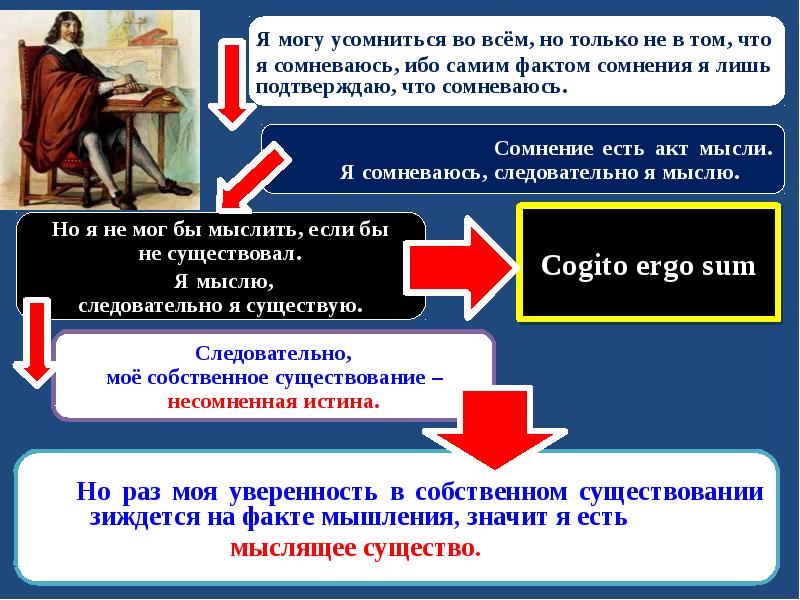 Я могу усомниться во всём, но только не в том, что я сомневаюсь, ибо самим фактом сомнения я лишь подтверждаю, что сомневаюсь.

Сомнение есть акт мысли.
Я сомневаюсь, следовательно я мыслю.

Но я не мог бы мыслить, если бы не существовал.
Я мыслю,
следовательно я существую.

Cogito ergo sum

Следовательно,
моё собственное существование –
несомненная истина.

Но раз моя уверенность в собственном существовании зиждется на факте мышления, значит я есть
мыслящее существо.